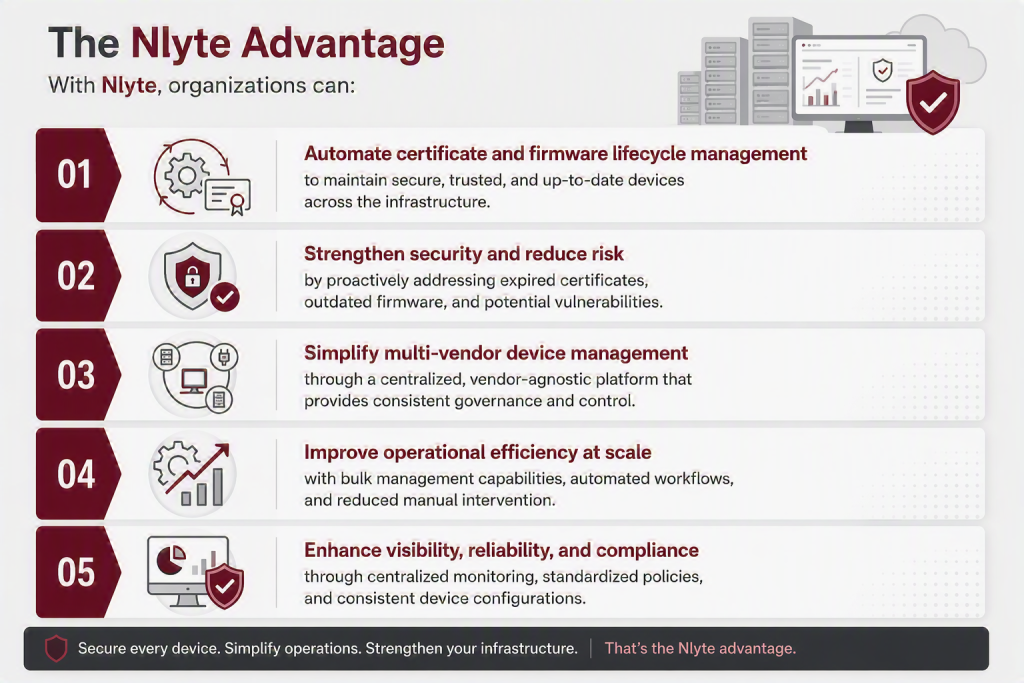 The Nlyte Advantage

With Nlyte, organizations can:

01

Automate certificate and firmware lifecycle management

to maintain secure, trusted, and up-to-date devices across the infrastructure.

02

Strengthen security and reduce risk

by proactively addressing expired certificates, outdated firmware, and potential vulnerabilities.

03

Simplify multi-vendor device management

through a centralized, vendor-agnostic platform that provides consistent governance and control.

04

Improve operational efficiency at scale

with bulk management capabilities, automated workflows, and reduced manual intervention.

05

Enhance visibility, reliability, and compliance

through centralized monitoring, standardized policies, and consistent device configurations.

Secure every device. Simplify operations. Strengthen your infrastructure. | That's the Nlyte advantage.